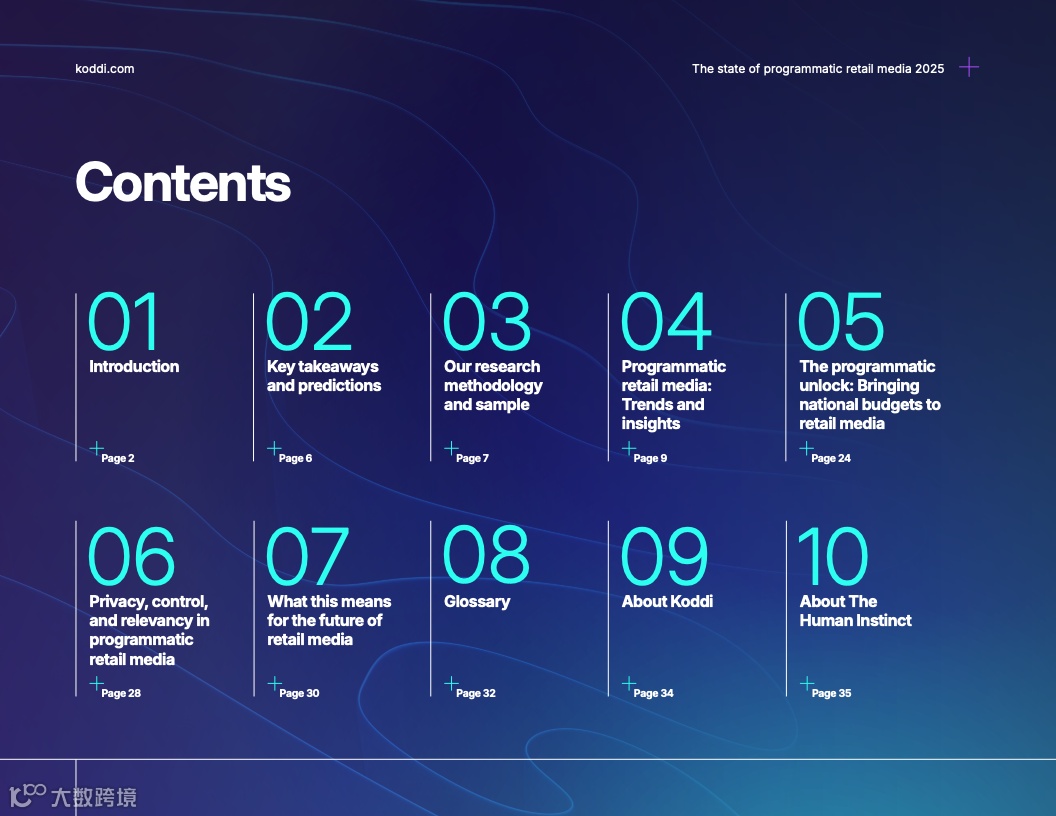 koddi.com

The state of programmatic retail media 2025

Contents

01
Introduction
Page 2

02
Key takeaways and predictions
Page 6

03
Our research methodology and sample
Page 7

04
Programmatic retail media: Trends and insights
Page 9

05
The programmatic unlock: Bringing national budgets to retail media
Page 24

06
Privacy, control, and relevancy in programmatic retail media
Page 28

07
What this means for the future of retail media
Page 30

08
Glossary
Page 32

09
About Koddi
Page 34

10
About The Human Instinct
Page 35

大数跨境